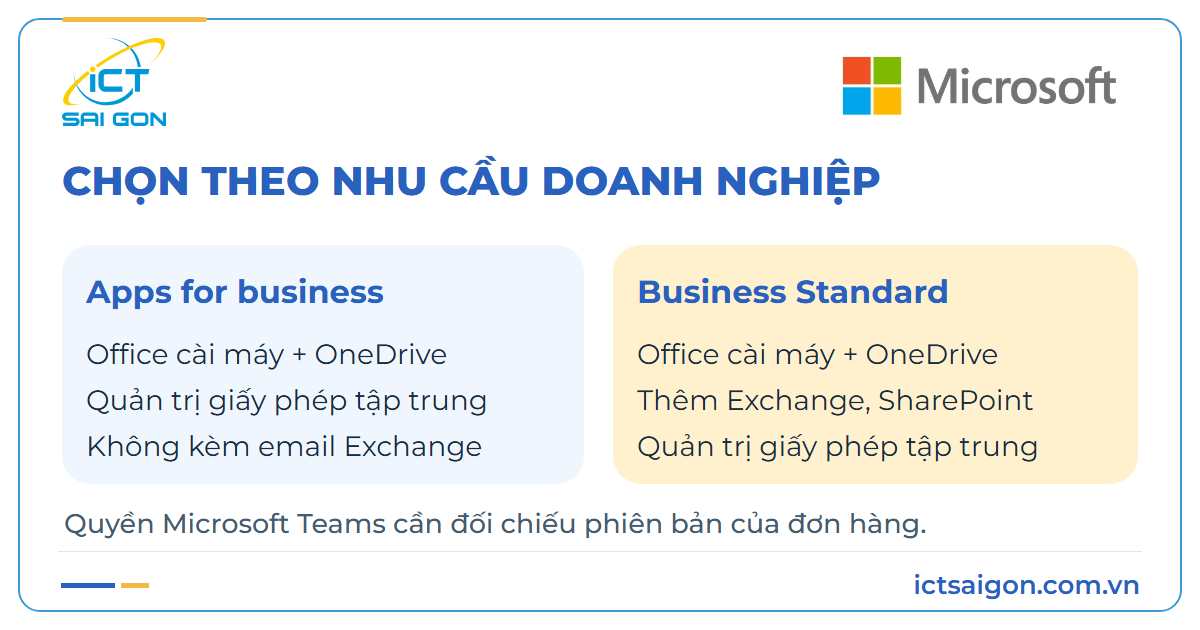 iCT
SAI GON

Microsoft

CHỌN THEO NHU CẦU DOANH NGHIỆP

Apps for business

Office cài máy + OneDrive
Quản trị giấy phép tập trung
Không kèm email Exchange

Business Standard

Office cài máy + OneDrive
Thêm Exchange, SharePoint
Quản trị giấy phép tập trung

Quyền Microsoft Teams cần đối chiếu phiên bản của đơn hàng.

ictsaigon.com.vn